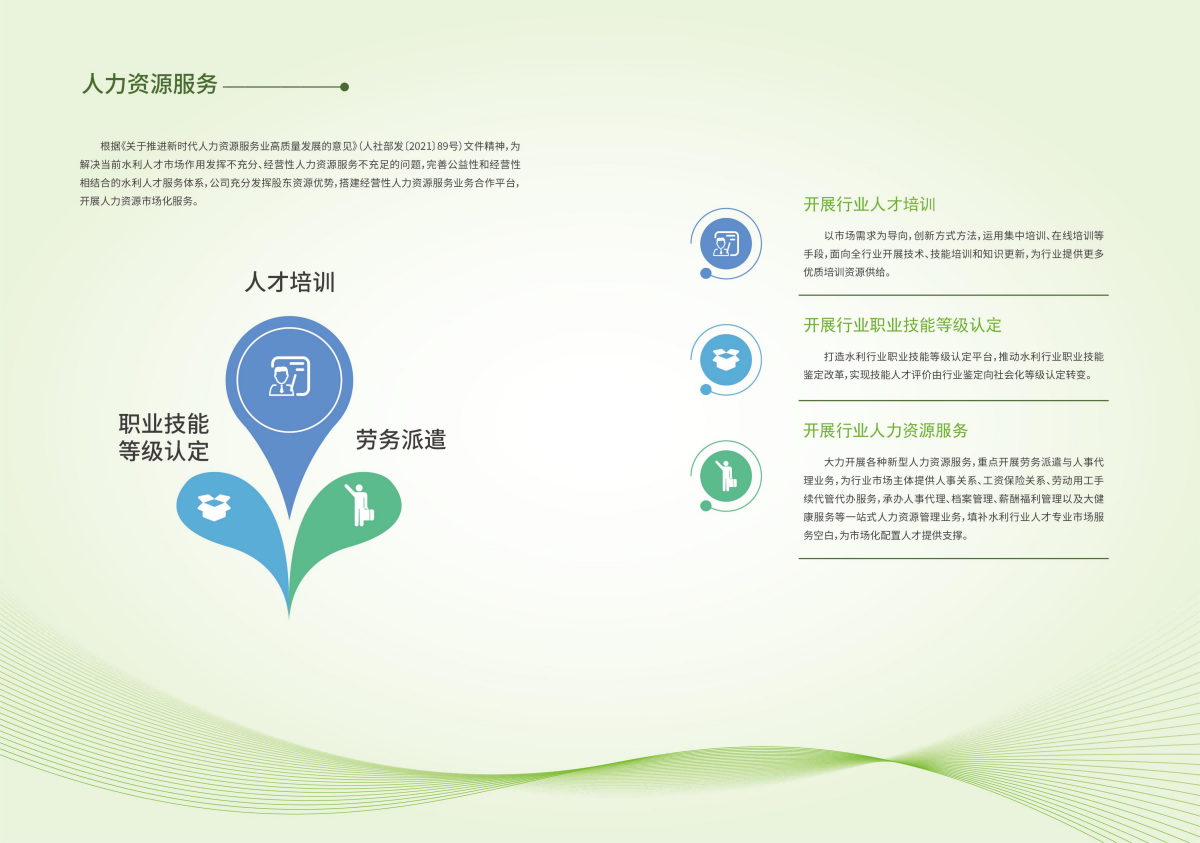 人力资源服务

根据《关于推进新时代人力资源服务业高质量发展的意见》(人社部发〔2021〕89号)文件精神，为解决当前水利人才市场作用发挥不充分、经营性人力资源服务不充足的问题，完善公益性和经营性相结合的水利人才服务体系，公司充分发挥股东资源优势，搭建经营性人力资源服务业务合作平台，开展人力资源市场化服务。

人才培训

职业技能等级认定

劳务派遣

开展行业人才培训

以市场需求为导向，创新方式方法，运用集中培训、在线培训等手段，面向全行业开展技术、技能培训和知识更新，为行业提供更多优质培训资源供给。

开展行业职业技能等级认定

打造水利行业职业技能等级认定平台，推动水利行业职业技能鉴定改革，实现技能人才评价由行业鉴定向社会化等级认定转变。

开展行业人力资源服务

大力开展各种新型人力资源服务，重点开展劳务派遣与人事代理业务，为行业市场主体提供人事关系、工资保险关系、劳动用工手续代管代办服务，承办人事代理、档案管理、薪酬福利管理以及大健康服务等一站式人力资源管理业务，填补水利行业人才专业市场服务空白，为市场化配置人才提供支撑。